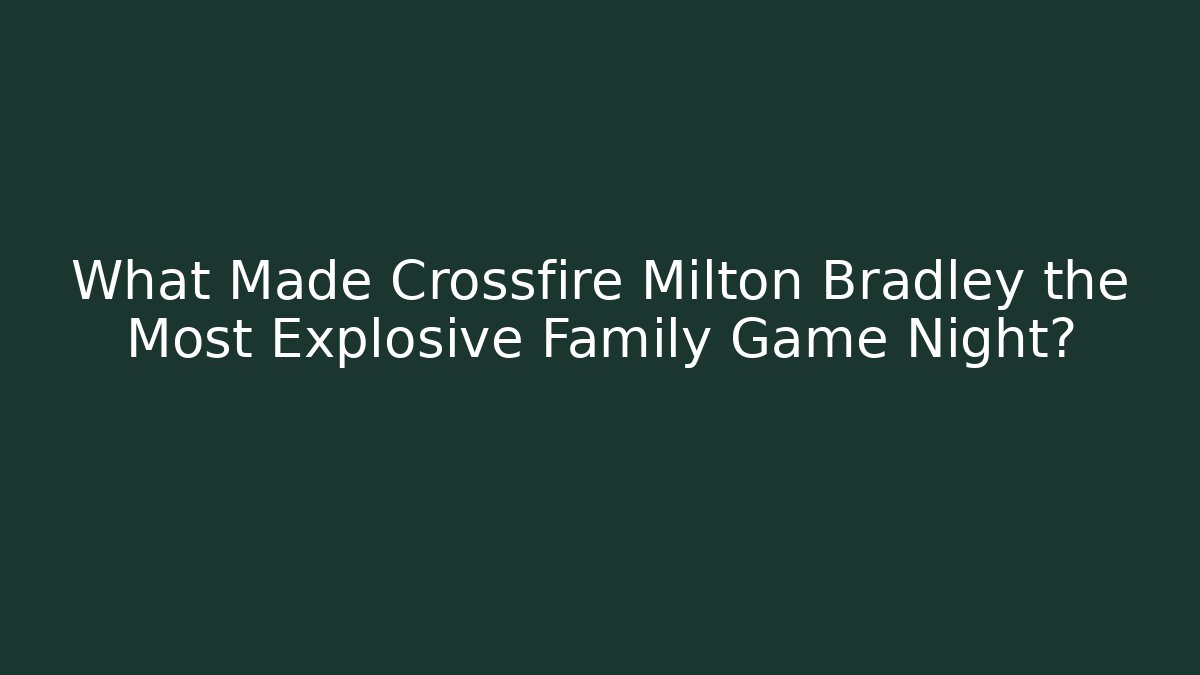 What Made Crossfire Milton Bradley the Most Explosive Family Game Night?